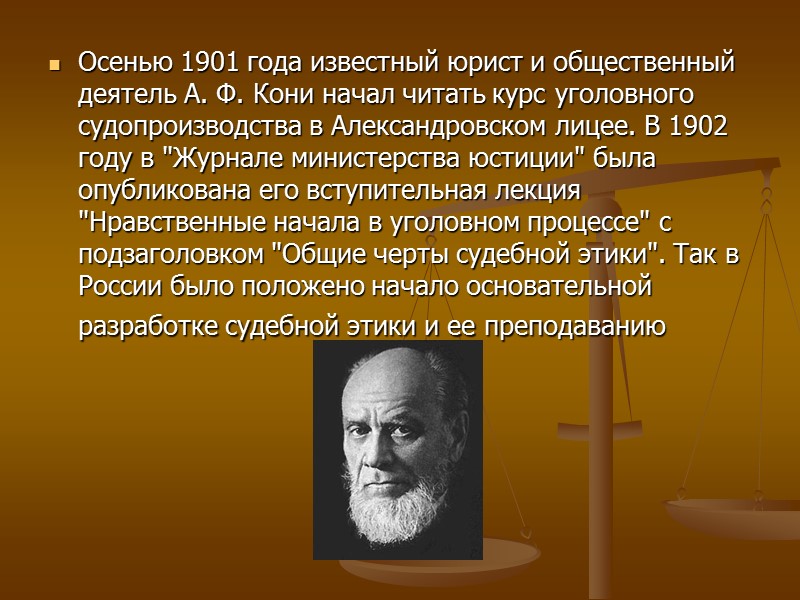 Осенью 1901 года известный юрист и общественный деятель А. Ф. Кони начал читать курс уголовного судопроизводства в Александровском лицее. В 1902 году в "Журнале министерства юстиции" была опубликована его вступительная лекция "Нравственные начала в уголовном процессе" с подзаголовком "Общие черты судебной этики". Так в России было положено начало основательной разработке судебной этики и ее преподаванию